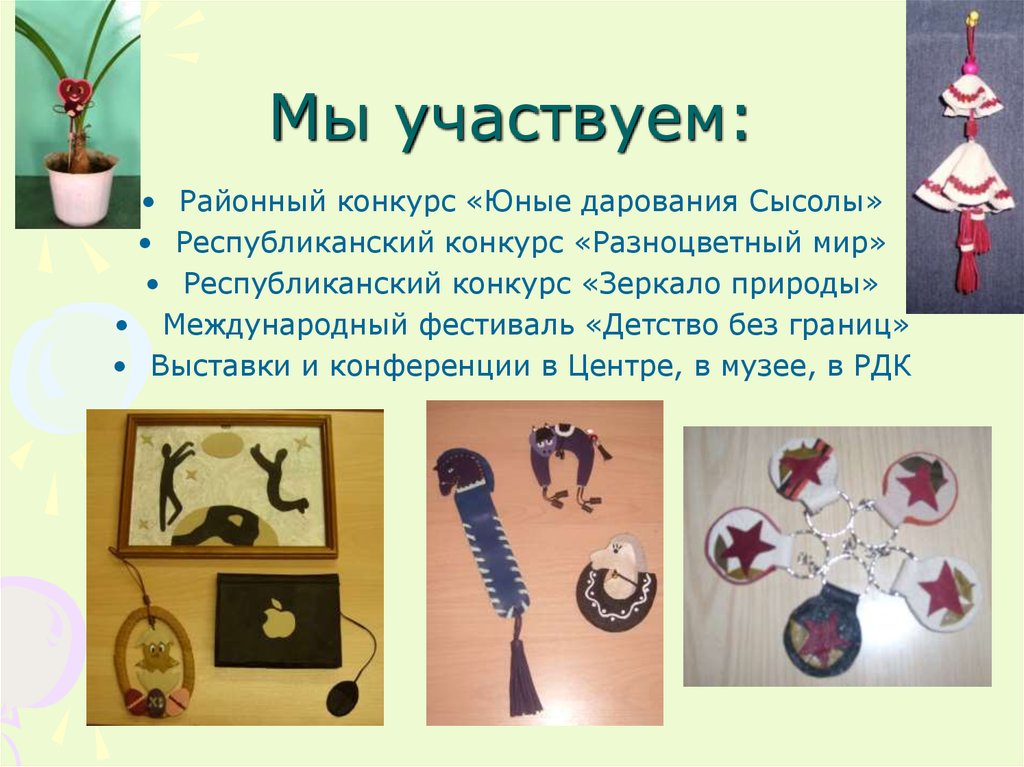 Мы участвуем:

• Районный конкурс «Юные дарования Сысолы»
• Республиканский конкурс «Разноцветный мир»
• Республиканский конкурс «Зеркало природы»
• Международный фестиваль «Детство без границ»
• Выставки и конференции в Центре, в музее, в РДК